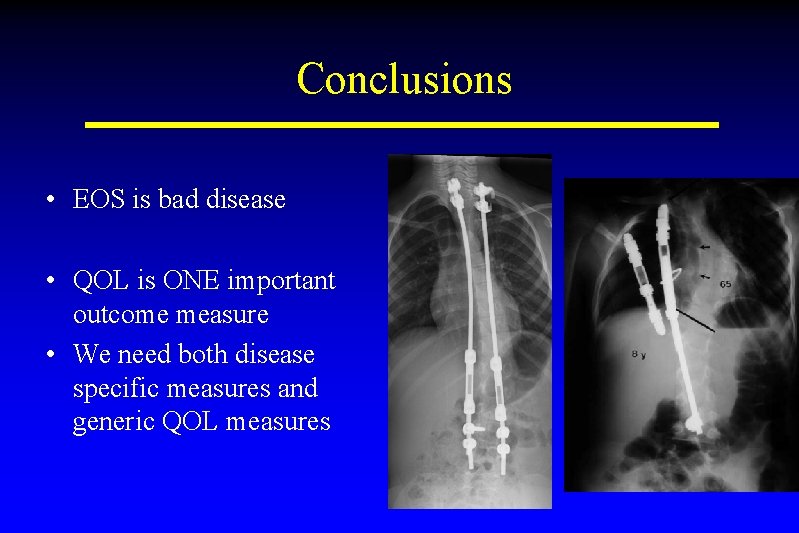 Conclusions

• EOS is bad disease

• QOL is ONE important outcome measure

• We need both disease specific measures and generic QOL measures

65

8 y